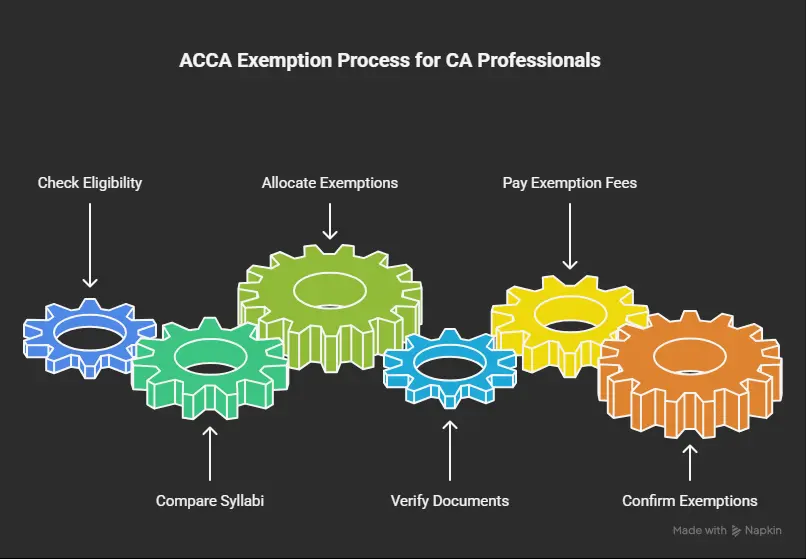 ACCA Exemption Process for CA Professionals

Check Eligibility

Allocate Exemptions

Pay Exemption Fees

Compare Syllabi

Verify Documents

Confirm Exemptions

Made with Napkin